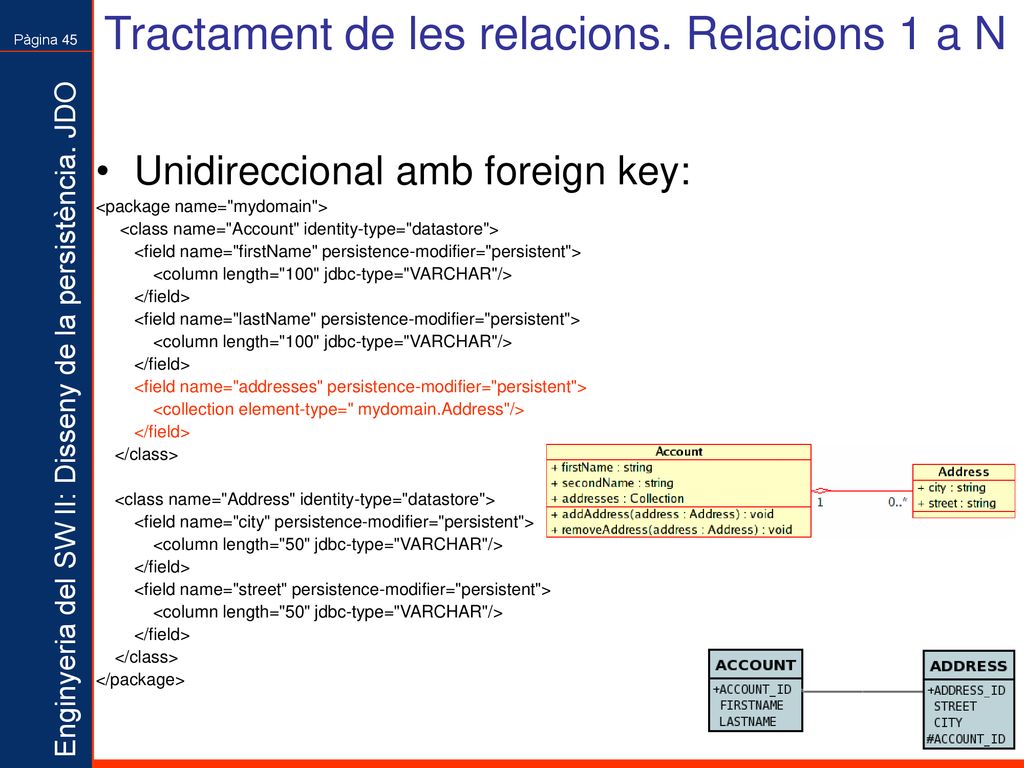 Pàgina 45

Enginyeria del SW II: Disseny de la persistència. JDO

Tractament de les relacions. Relacions 1 a N

• Unidireccional amb foreign key:

<package name="mydomain">
<class name="Account" identity-type="datastore">
<field name="firstName" persistence-modifier="persistent">
<column length="100" jdbc-type="VARCHAR"/>
</field>
<field name="lastName" persistence-modifier="persistent">
<column length="100" jdbc-type="VARCHAR"/>
</field>
<field name="addresses" persistence-modifier="persistent">
<collection element-type=" mydomain.Address"/>
</field>
</class>

<class name="Address" identity-type="datastore">
<field name="city" persistence-modifier="persistent">
<column length="50" jdbc-type="VARCHAR"/>
</field>
<field name="street" persistence-modifier="persistent">
<column length="50" jdbc-type="VARCHAR"/>
</field>
</class>
</package>

Account
+ firstName : string
+ secondName : string
+ addresses : Collection
+ addAddress(address : Address) : void
+ removeAddress(address : Address) : void

1

0..*

Address
+ city : string
+ street : string

ACCOUNT
+ACCOUNT_ID
FIRSTNAME
LASTNAME

ADDRESS
+ADDRESS_ID
STREET
CITY
#ACCOUNT_ID